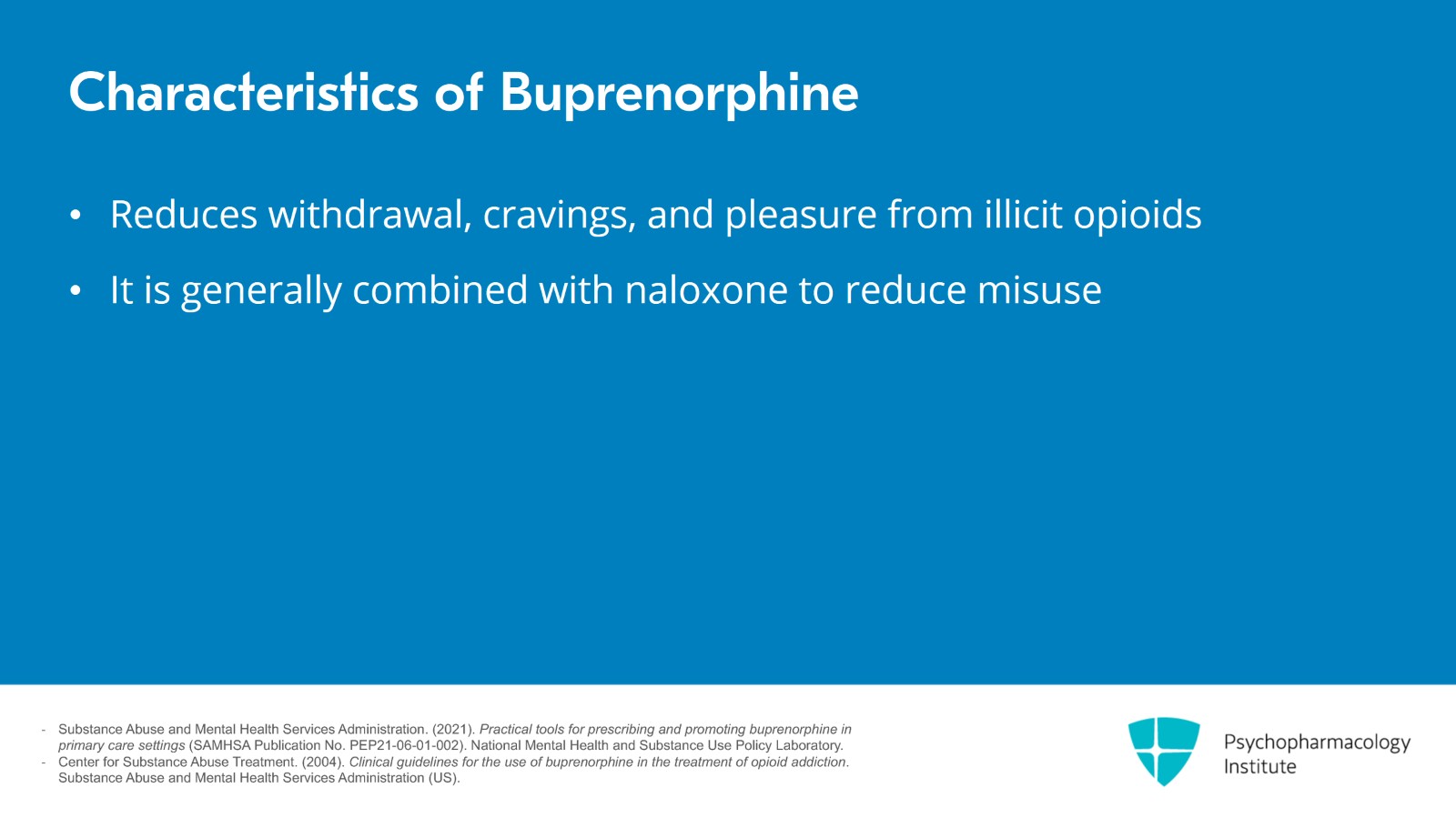 Characteristics of Buprenorphine

• Reduces withdrawal, cravings, and pleasure from illicit opioids

• It is generally combined with naloxone to reduce misuse

- Substance Abuse and Mental Health Services Administration. (2021). Practical tools for prescribing and promoting buprenorphine in primary care settings (SAMHSA Publication No. PEP21-06-01-002). National Mental Health and Substance Use Policy Laboratory.
- Center for Substance Abuse Treatment. (2004). Clinical guidelines for the use of buprenorphine in the treatment of opioid addiction. Substance Abuse and Mental Health Services Administration (US).

Psychopharmacology Institute